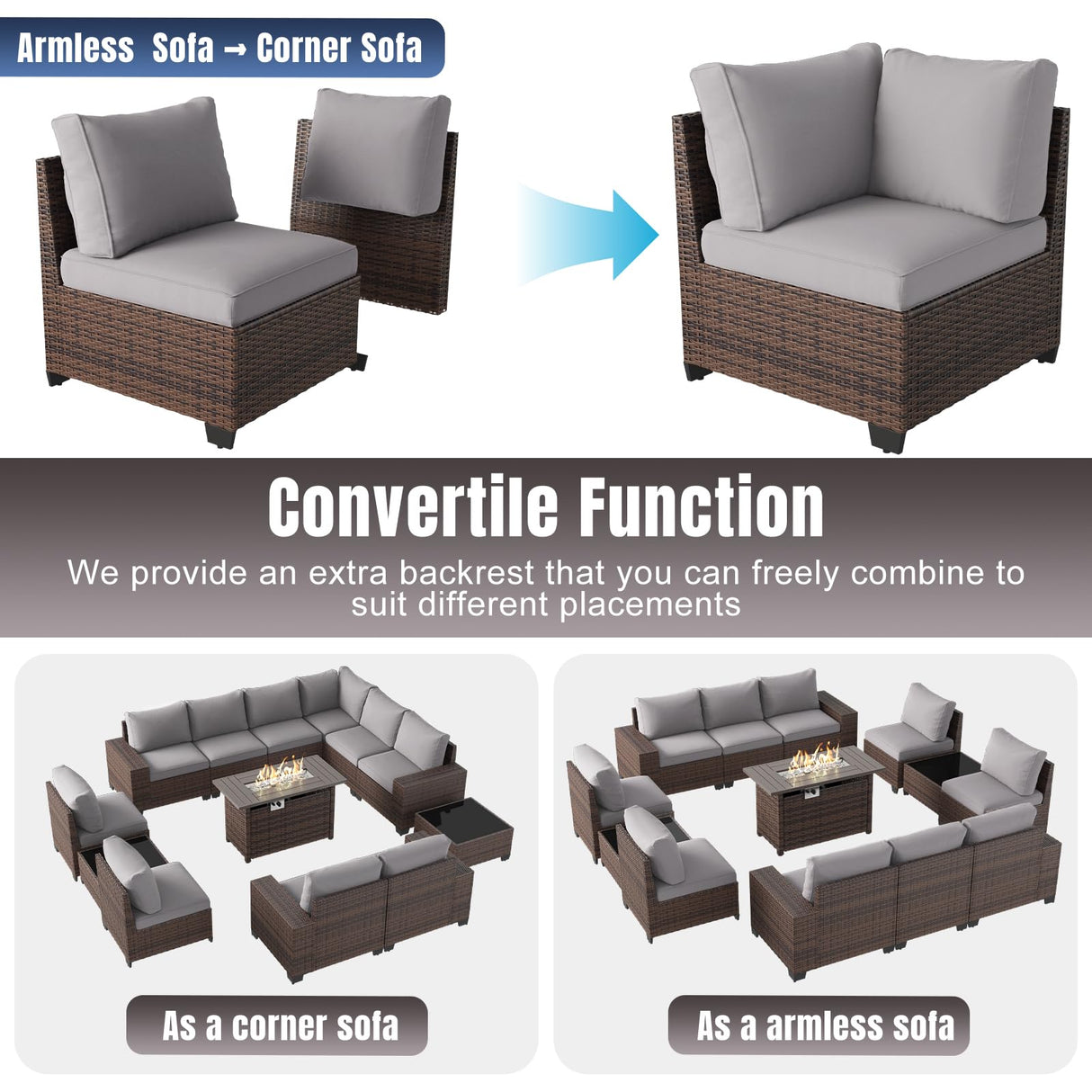 Armless Sofa → Corner Sofa

Convertile Function

We provide an extra backrest that you can freely combine to suit different placements

As a corner sofa

As a armless sofa